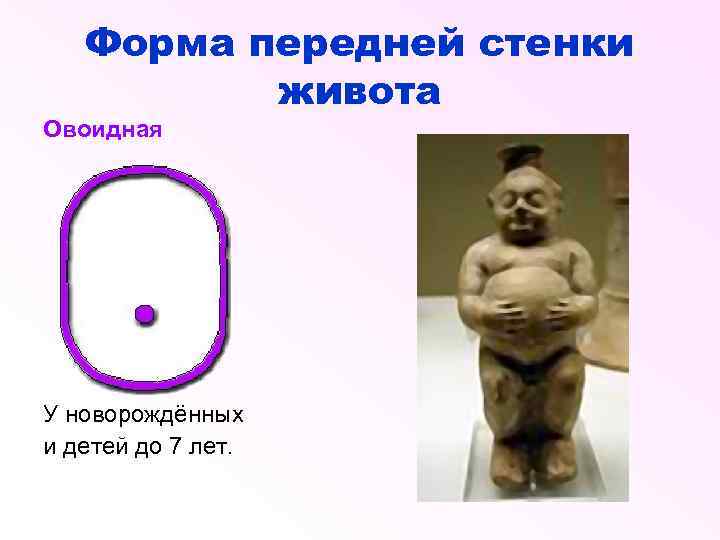 Форма передней стенки живота

Овоидная

У новорождённых и детей до 7 лет.